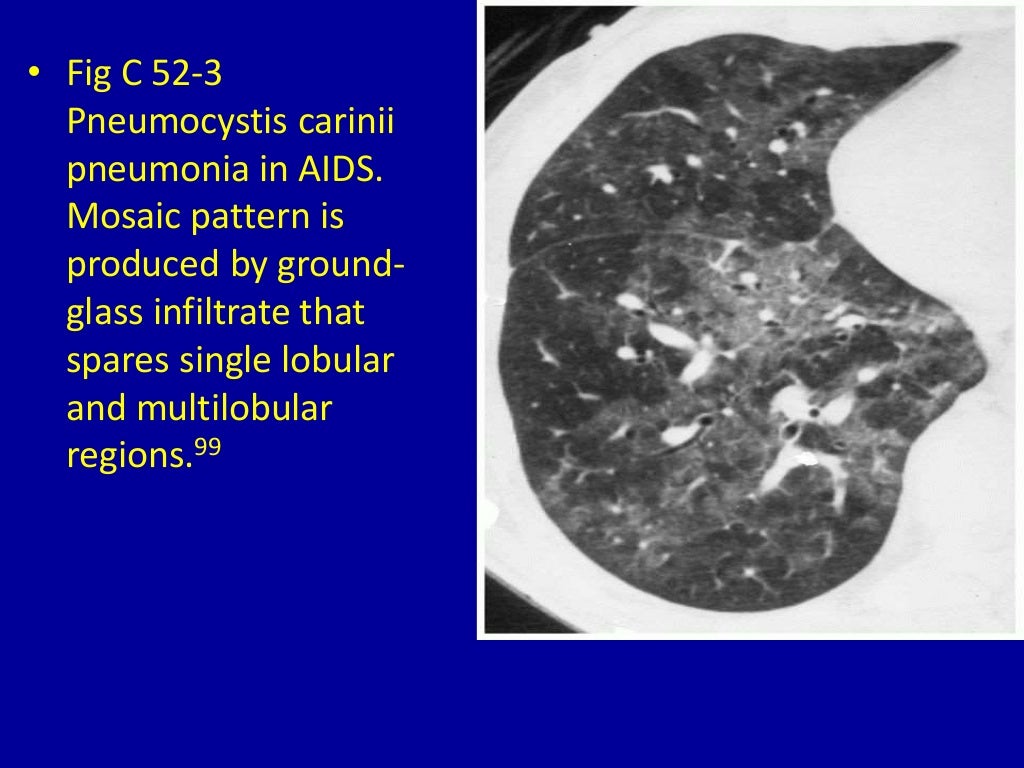 • Fig C 52-3 Pneumocystis carinii pneumonia in AIDS. Mosaic pattern is produced by ground-glass infiltrate that spares single lobular and multilobular regions.$^{99}$